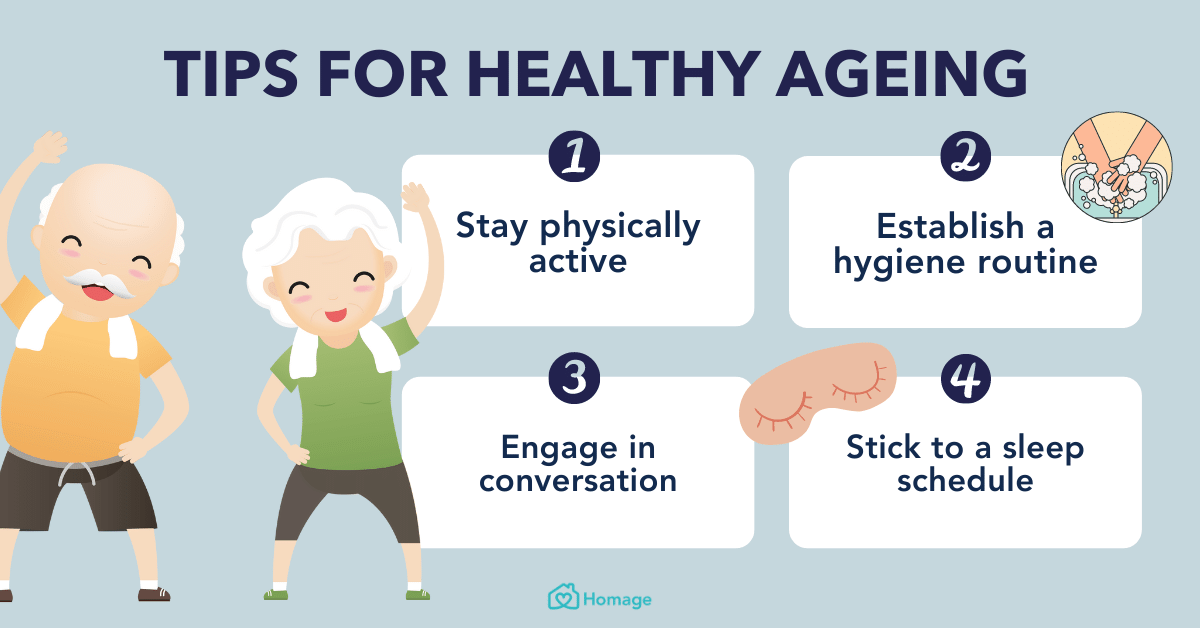 TIPS FOR HEALTHY AGEING

1
Stay physically active

2
Establish a hygiene routine

3
Engage in conversation

4
Stick to a sleep schedule

Homage